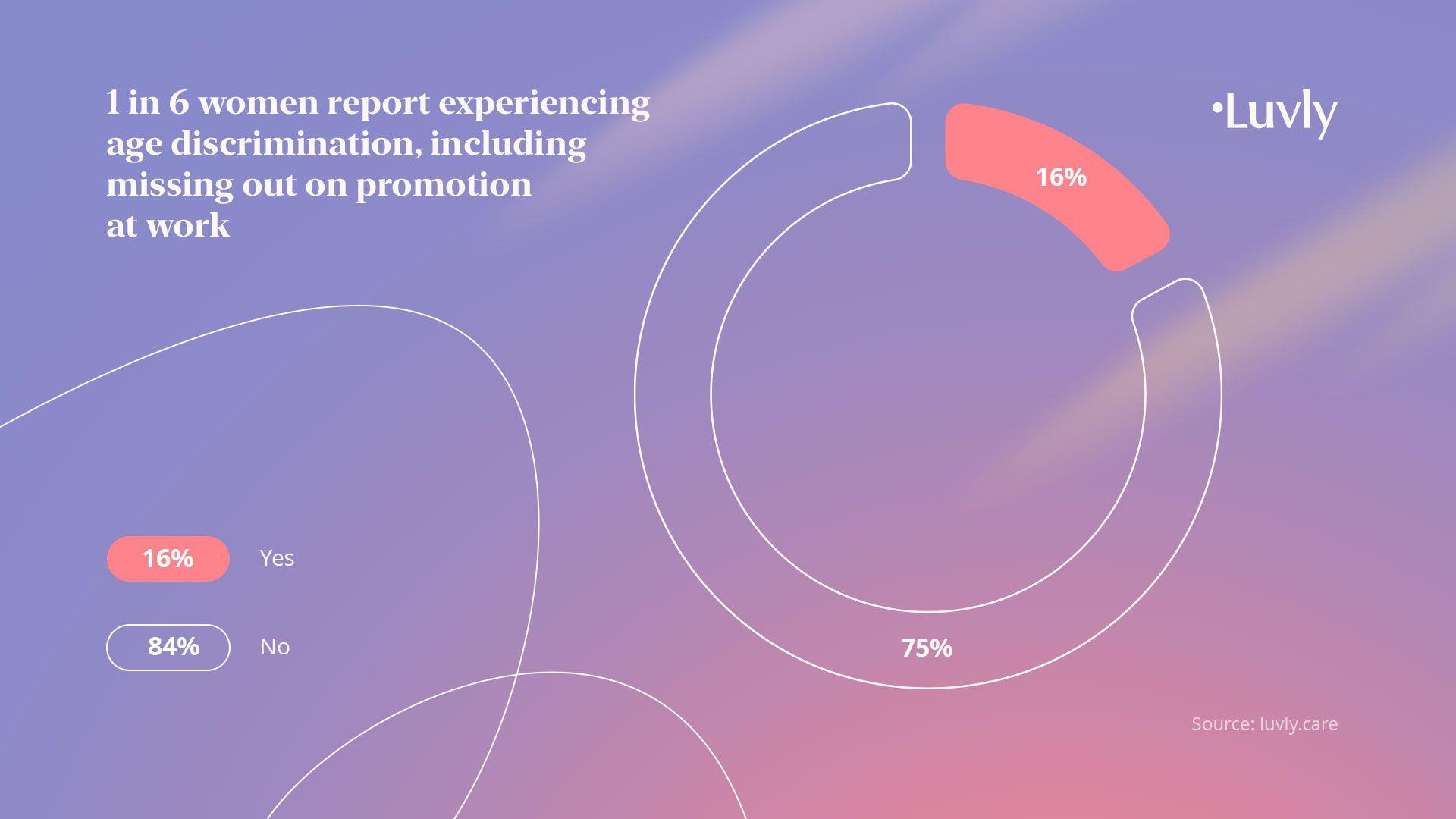 1 in 6 women report experiencing age discrimination, including missing out on promotion at work

•Luvly

16%

75%

16% Yes

84% No

Source: luvly.care